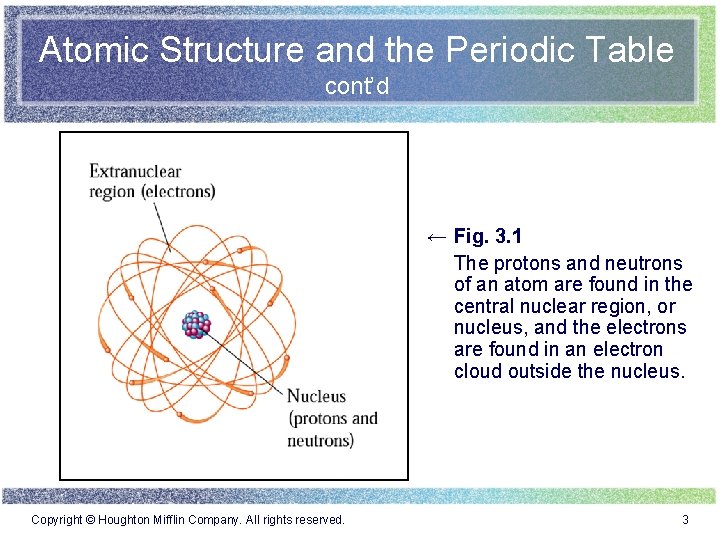 Atomic Structure and the Periodic Table
cont'd

Extranuclear region (electrons)

Nucleus (protons and neutrons)

← Fig. 3.1
The protons and neutrons of an atom are found in the central nuclear region, or nucleus, and the electrons are found in an electron cloud outside the nucleus.

Copyright © Houghton Mifflin Company. All rights reserved.

3